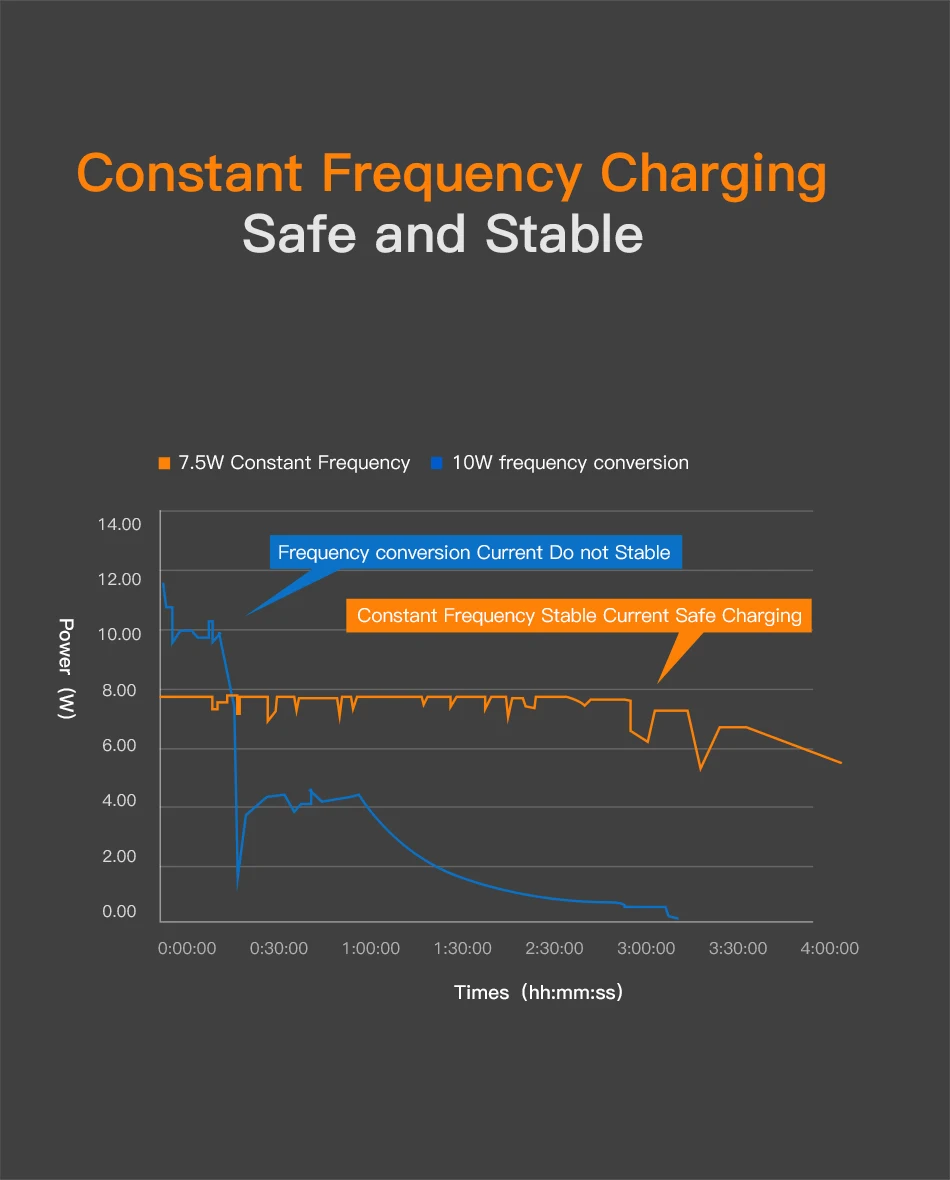 Constant Frequency Charging
Safe and Stable

7.5W Constant Frequency 10W frequency conversion

Frequency conversion Current Do not Stable

Constant Frequency Stable Current Safe Charging

Power (W)

14.00
12.00
10.00
8.00
6.00
4.00
2.00
0.00

0:00:00 0:30:00 1:00:00 1:30:00 2:30:00 3:00:00 3:30:00 4:00:00

Times (hh:mm:ss)